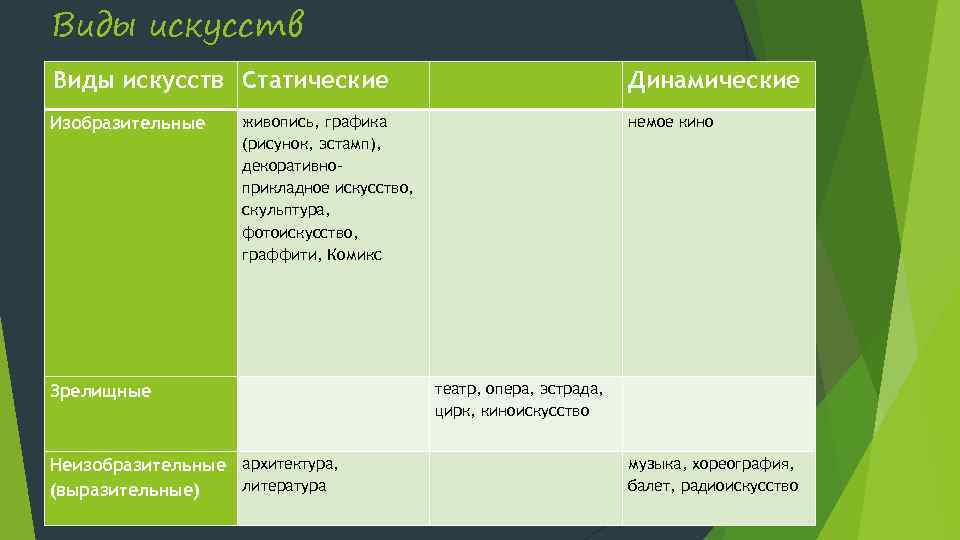 Виды искусств

| Виды искусств | Статические | | Динамические |
|---|---|---|---|
| Изобразительные | живопись, графика (рисунок, эстамп), декоративно-прикладное искусство, скульптура, фотоискусство, граффити, Комикс | | немое кино |
| Зрелищные | | театр, опера, эстрада, цирк, киноискусство | |
| Неизобразительные (выразительные) | архитектура, литература | | музыка, хореография, балет, радиоискусство |